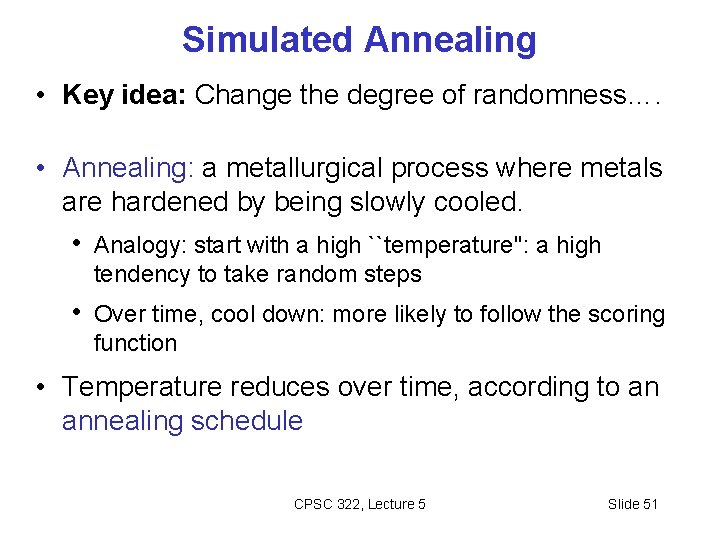 Simulated Annealing

• Key idea: Change the degree of randomness….

• Annealing: a metallurgical process where metals are hardened by being slowly cooled.

• Analogy: start with a high ``temperature": a high tendency to take random steps

• Over time, cool down: more likely to follow the scoring function

• Temperature reduces over time, according to an annealing schedule

CPSC 322, Lecture 5

Slide 51